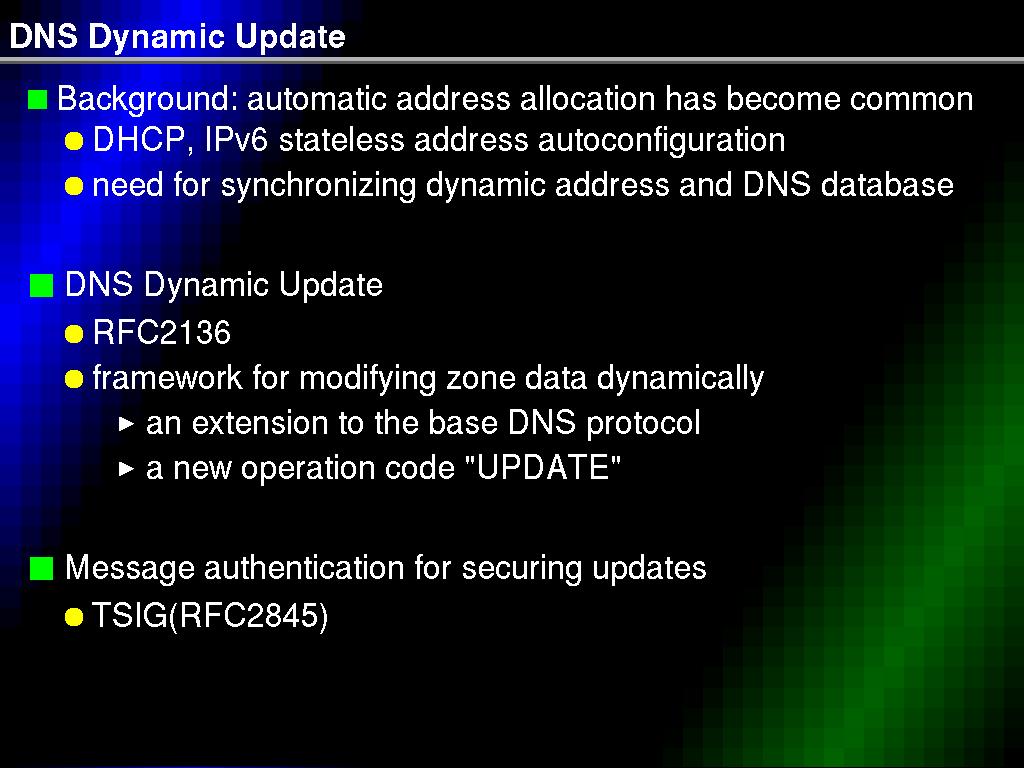 DNS Dynamic Update

Background: automatic address allocation has become common
DHCP, IPv6 stateless address autoconfiguration
need for synchronizing dynamic address and DNS database

DNS Dynamic Update
RFC2136
framework for modifying zone data dynamically
an extension to the base DNS protocol
a new operation code "UPDATE"

Message authentication for securing updates
TSIG(RFC2845)